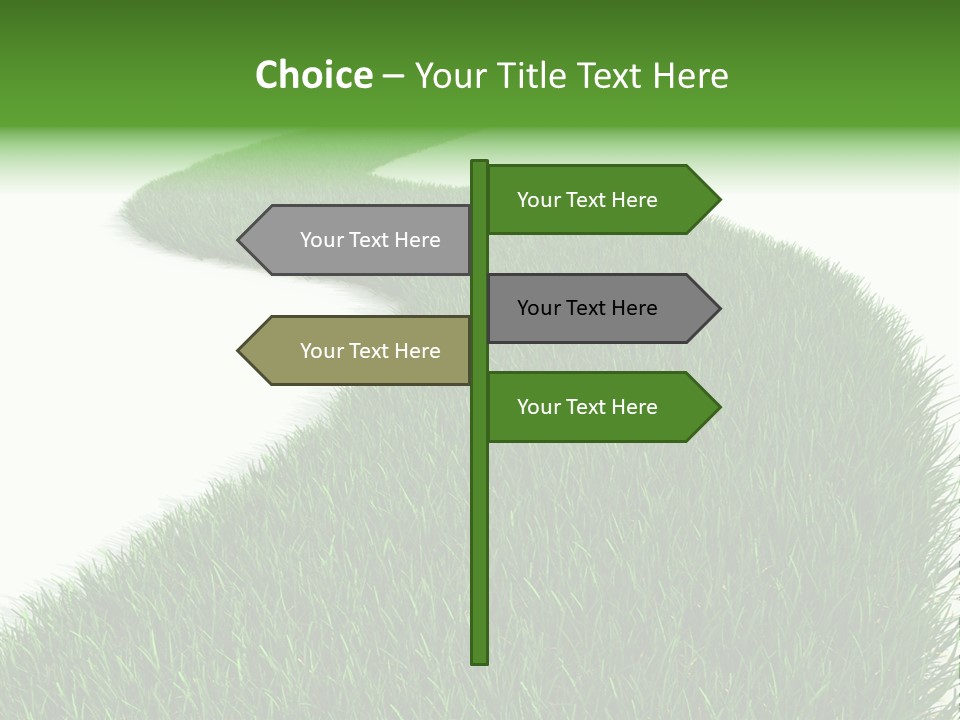 Choice – Your Title Text Here

Your Text Here

Your Text Here

Your Text Here

Your Text Here

Your Text Here